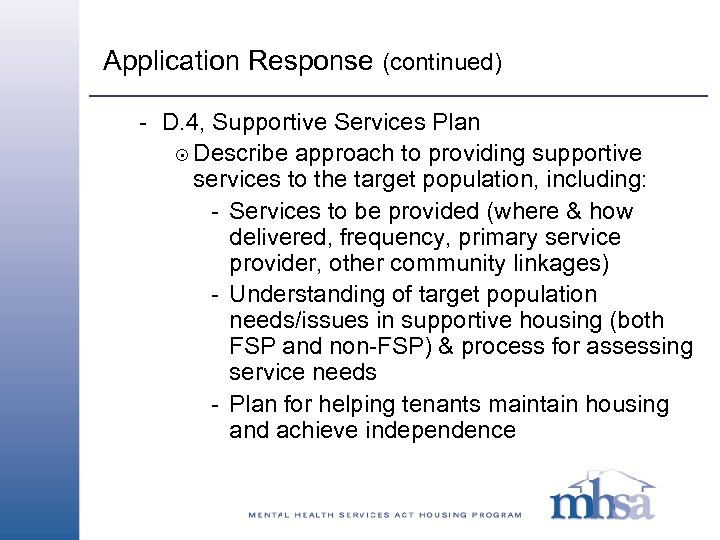 Application Response (continued)

- D.4, Supportive Services Plan

⊙ Describe approach to providing supportive services to the target population, including:

- Services to be provided (where & how delivered, frequency, primary service provider, other community linkages)

- Understanding of target population needs/issues in supportive housing (both FSP and non-FSP) & process for assessing service needs

- Plan for helping tenants maintain housing and achieve independence

MENTAL HEALTH SERVICES ACT HOUSING PROGRAM

mhsa